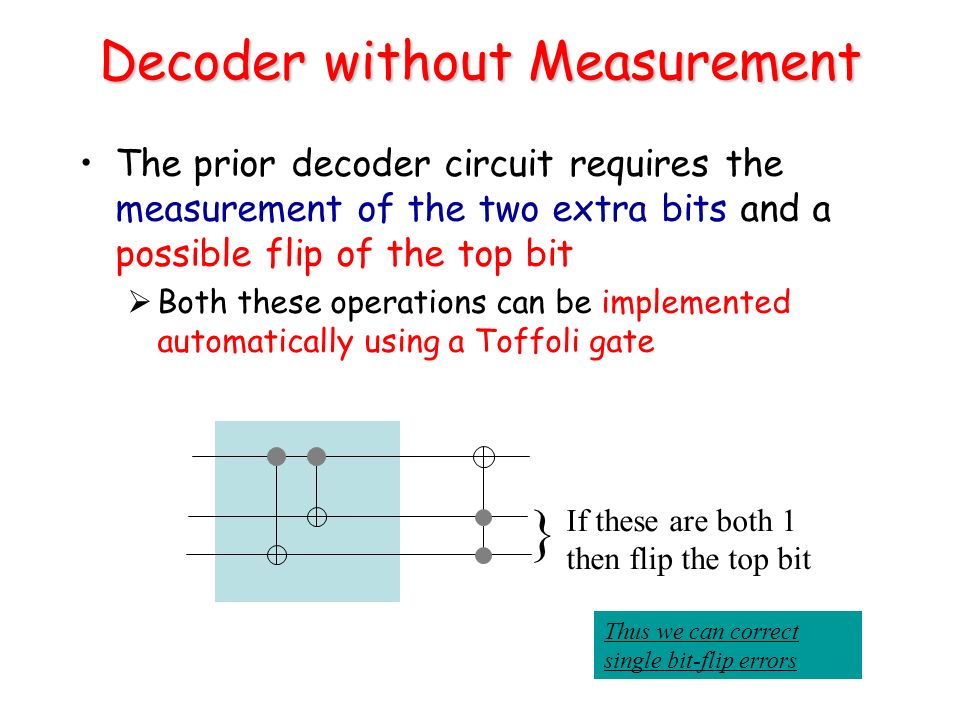 Decoder without Measurement

• The prior decoder circuit requires the measurement of the two extra bits and a possible flip of the top bit

➢ Both these operations can be implemented automatically using a Toffoli gate

} If these are both 1 then flip the top bit

Thus we can correct single bit-flip errors